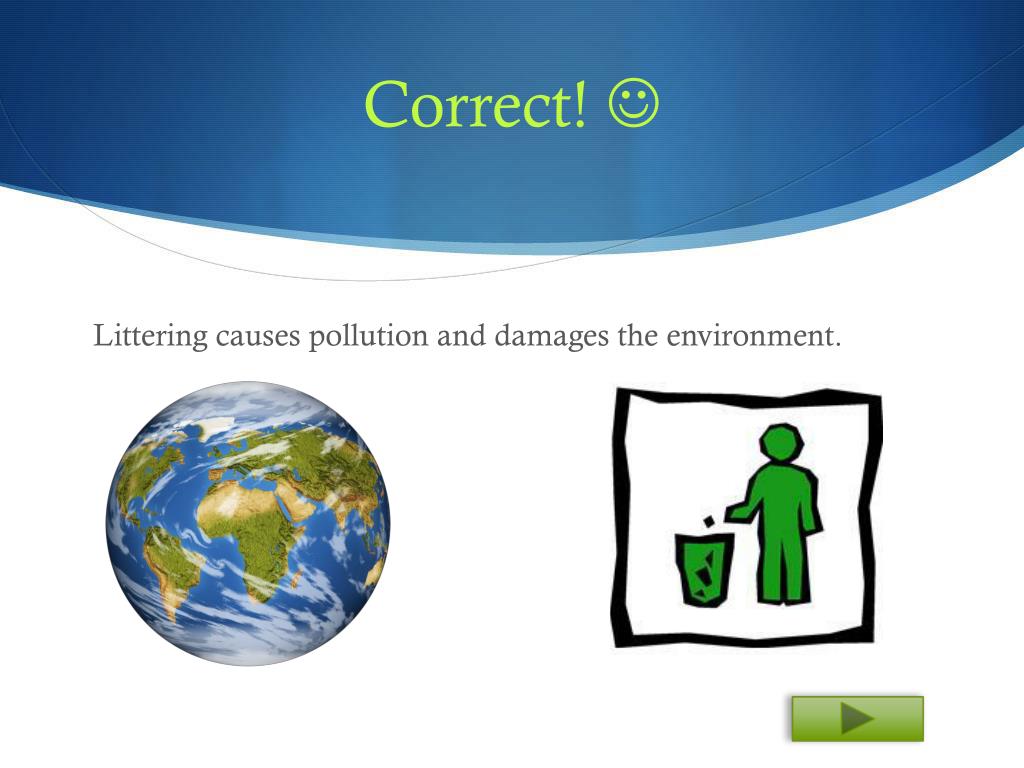 Correct! ☺

Littering causes pollution and damages the environment.